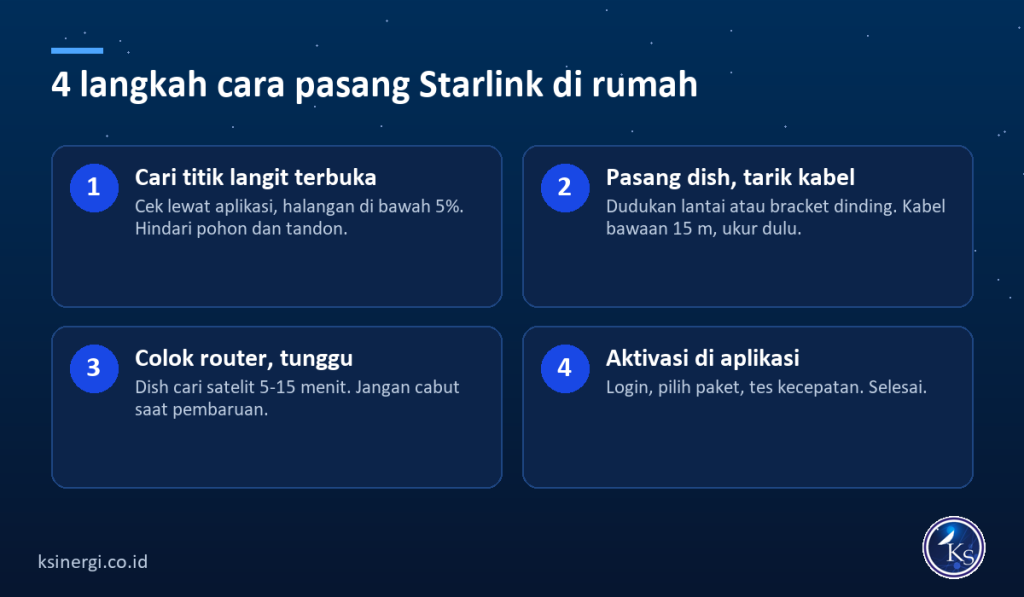 4 langkah cara pasang Starlink di rumah

1
Cari titik langit terbuka
Cek lewat aplikasi, halangan di bawah 5%. Hindari pohon dan tandon.

2
Pasang dish, tarik kabel
Dudukan lantai atau bracket dinding. Kabel bawaan 15 m, ukur dulu.

3
Colok router, tunggu
Dish cari satelit 5-15 menit. Jangan cabut saat pembaruan.

4
Aktivasi di aplikasi
Login, pilih paket, tes kecepatan. Selesai.

ksinergi.co.id

KS